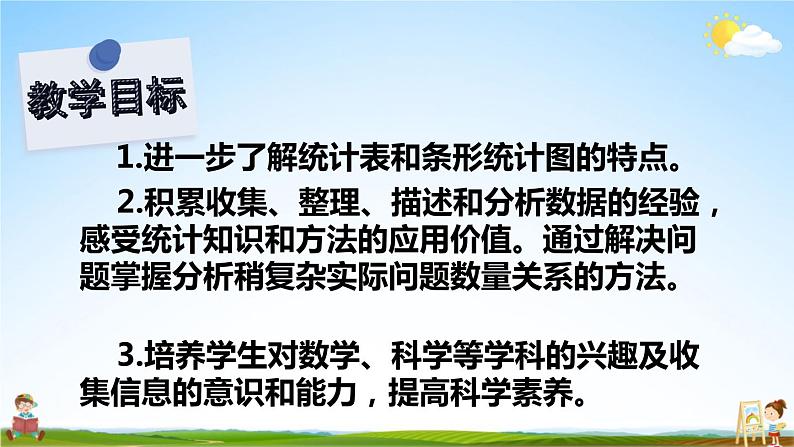 教学目标

1.进一步了解统计表和条形统计图的特点。

2.积累收集、整理、描述和分析数据的经验，感受统计知识和方法的应用价值。通过解决问题掌握分析稍复杂实际问题数量关系的方法。

3.培养学生对数学、科学等学科的兴趣及收集信息的意识和能力，提高科学素养。